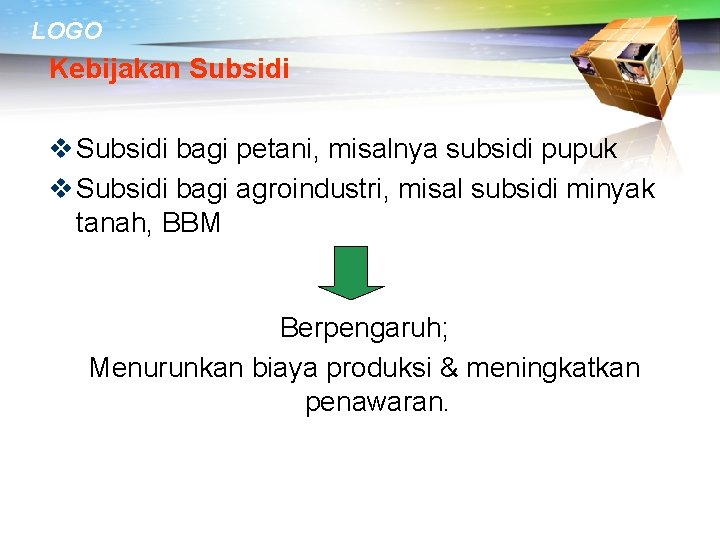 LOGO

Kebijakan Subsidi

❖ Subsidi bagi petani, misalnya subsidi pupuk
❖ Subsidi bagi agroindustri, misal subsidi minyak tanah, BBM

Berpengaruh;
Menurunkan biaya produksi & meningkatkan penawaran.